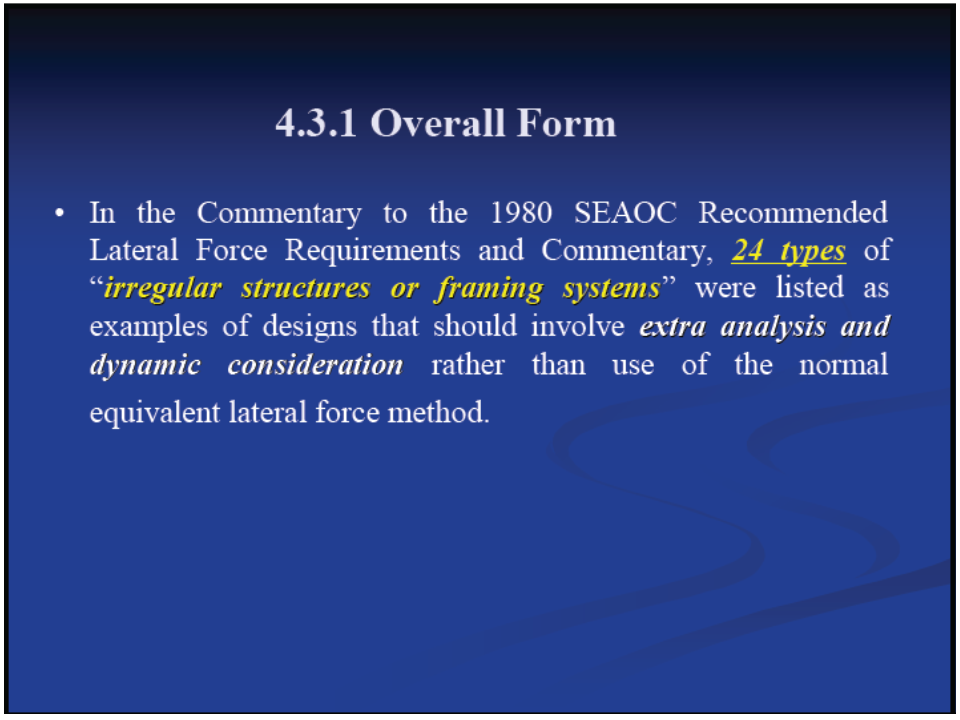 4.3.1 Overall Form

• In the Commentary to the 1980 SEAOC Recommended Lateral Force Requirements and Commentary, 24 types of “irregular structures or framing systems” were listed as examples of designs that should involve extra analysis and dynamic consideration rather than use of the normal equivalent lateral force method.